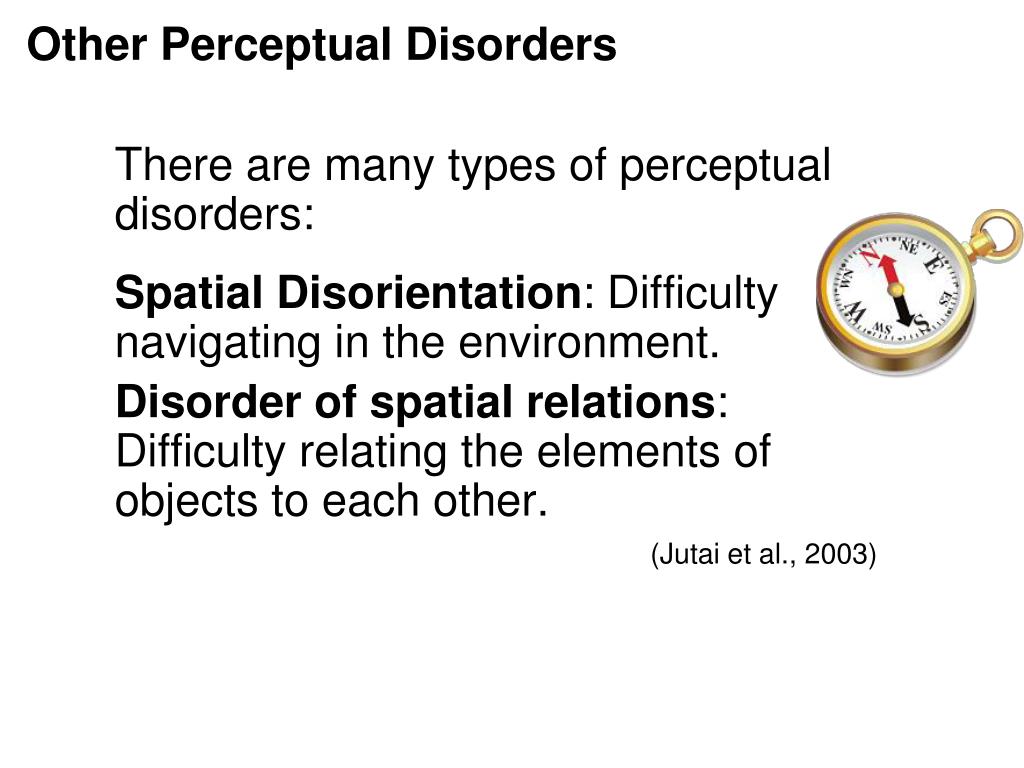 Other Perceptual Disorders

There are many types of perceptual disorders:

Spatial Disorientation: Difficulty navigating in the environment.

Disorder of spatial relations: Difficulty relating the elements of objects to each other.

(Jutai et al., 2003)

N NE E SE S SW W NW